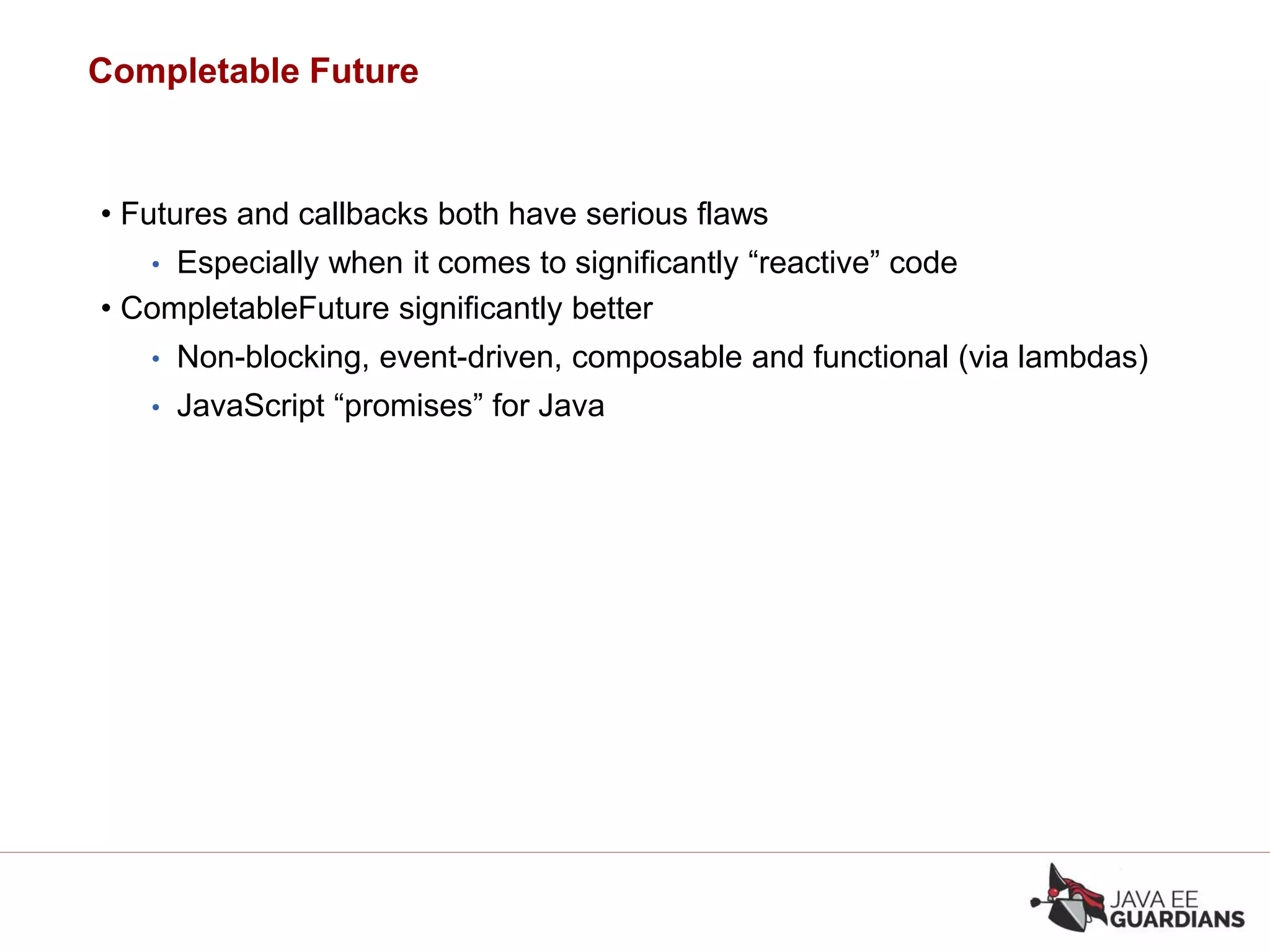 Completable Future

• Futures and callbacks both have serious flaws
  • Especially when it comes to significantly “reactive” code
• CompletableFuture significantly better
  • Non-blocking, event-driven, composable and functional (via lambdas)
  • JavaScript “promises” for Java

JAVA EE GUARDIANS